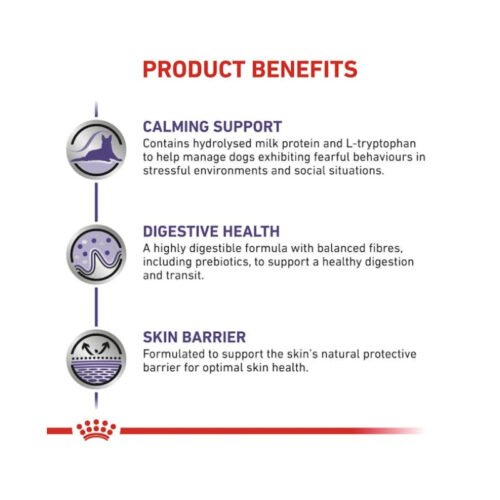 PRODUCT BENEFITS

CALMING SUPPORT
Contains hydrolysed milk protein and L-tryptophan to help manage dogs exhibiting fearful behaviours in stressful environments and social situations.

DIGESTIVE HEALTH
A highly digestible formula with balanced fibres, including prebiotics, to support a healthy digestion and transit.

SKIN BARRIER
Formulated to support the skin's natural protective barrier for optimal skin health.